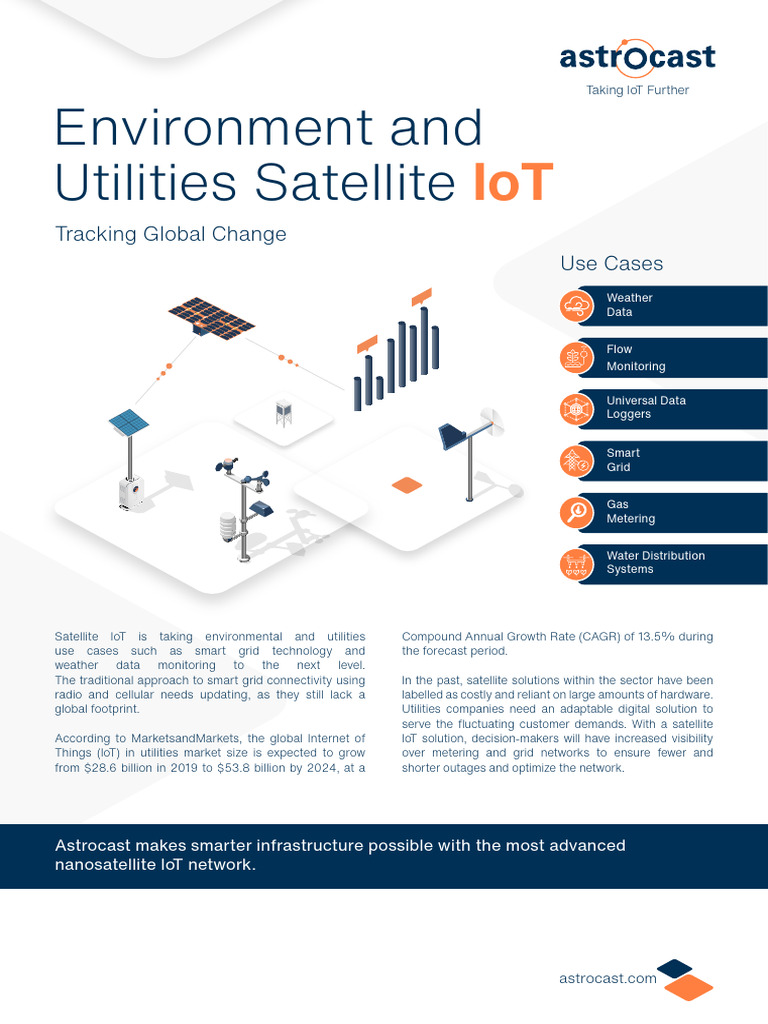 astrocast
Taking IoT Further

Environment and Utilities Satellite IoT

Tracking Global Change

Use Cases

Weather Data

Flow Monitoring

Universal Data Loggers

Smart Grid

Gas Metering

Water Distribution Systems

Satellite IoT is taking environmental and utilities use cases such as smart grid technology and weather data monitoring to the next level. The traditional approach to smart grid connectivity using radio and cellular needs updating, as they still lack a global footprint.

According to MarketsandMarkets, the global Internet of Things (IoT) in utilities market size is expected to grow from $28.6 billion in 2019 to $53.8 billion by 2024, at a Compound Annual Growth Rate (CAGR) of 13.5% during the forecast period.

In the past, satellite solutions within the sector have been labelled as costly and reliant on large amounts of hardware. Utilities companies need an adaptable digital solution to serve the fluctuating customer demands. With a satellite IoT solution, decision-makers will have increased visibility over metering and grid networks to ensure fewer and shorter outages and optimize the network.

Astrocast makes smarter infrastructure possible with the most advanced nanosatellite IoT network.

astrocast.com